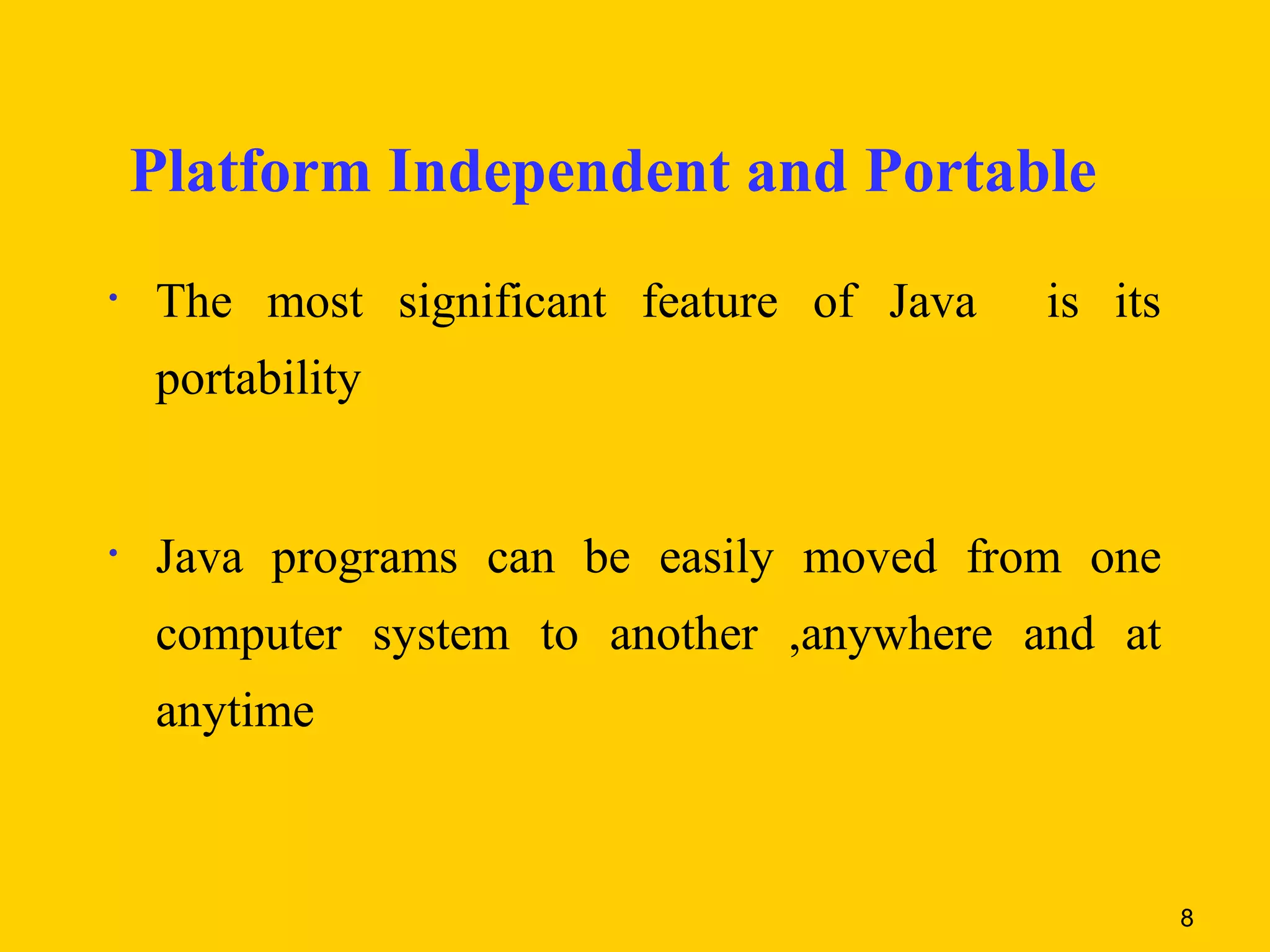 Platform Independent and Portable

• The most significant feature of Java is its portability

• Java programs can be easily moved from one computer system to another ,anywhere and at anytime

8